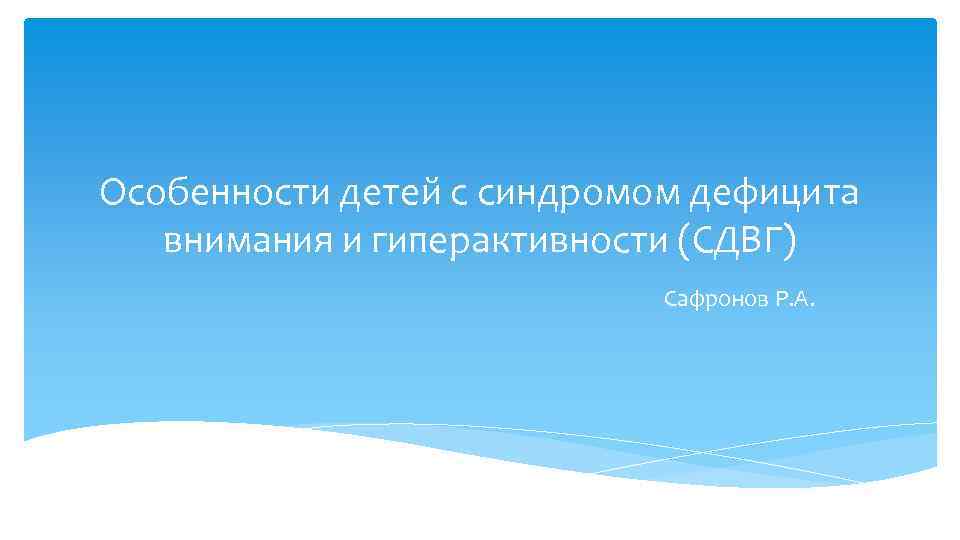 Особенности детей с синдромом дефицита внимания и гиперактивности (СДВГ)

Сафронов Р.А.